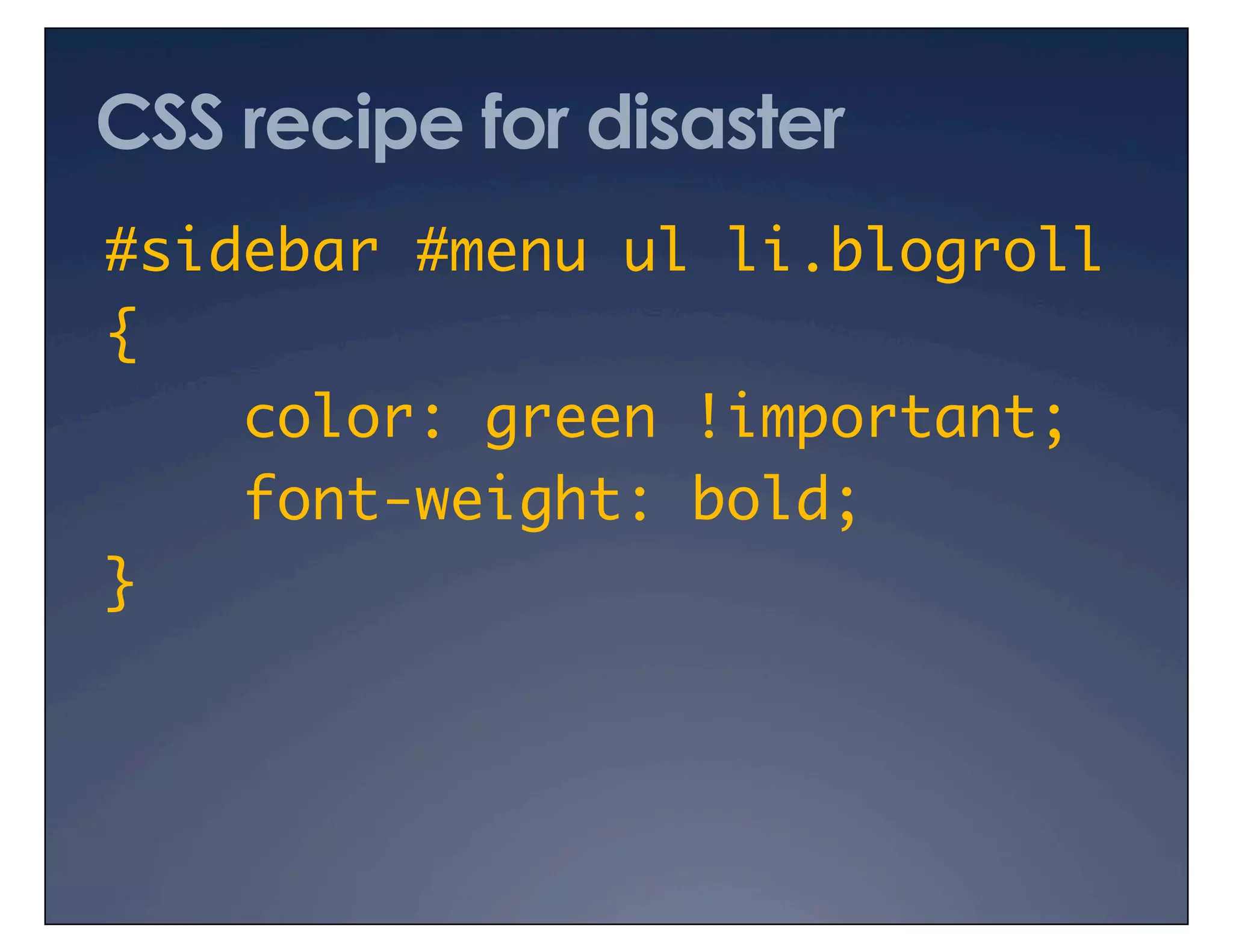 CSS recipe for disaster

#sidebar #menu ul li.blogroll
{
    color: green !important;
    font-weight: bold;
}